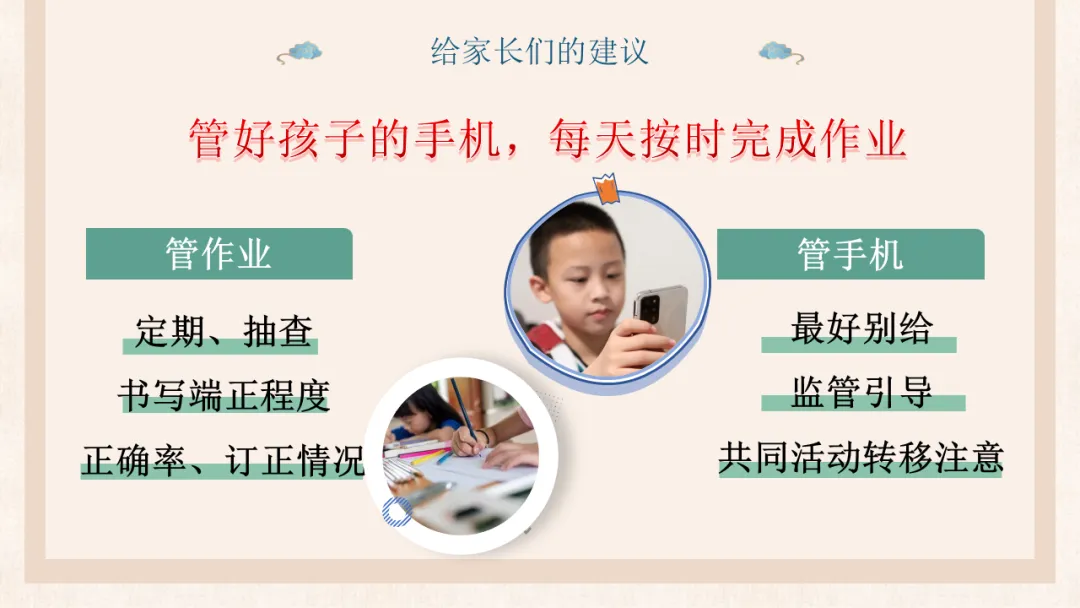 给家长们的建议

管好孩子的手机，每天按时完成作业

管作业

定期、抽查

书写端正程度

正确率、订正情况

管手机

最好别给

监管引导

共同活动转移注意